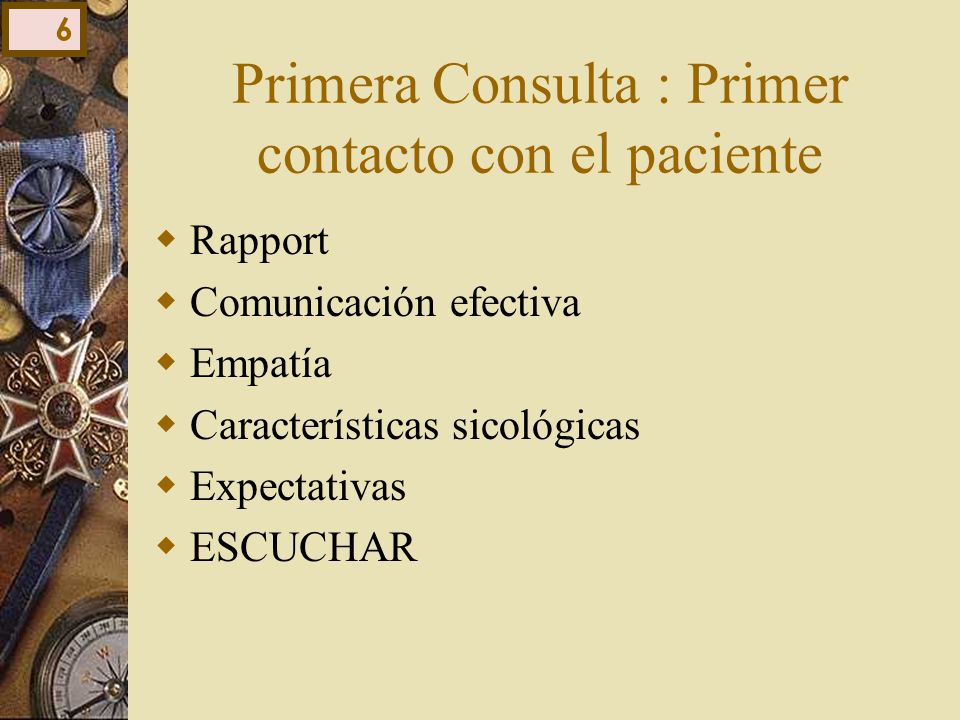 6

Primera Consulta : Primer contacto con el paciente

- Rapport
- Comunicación efectiva
- Empatía
- Características sicológicas
- Expectativas
- ESCUCHAR